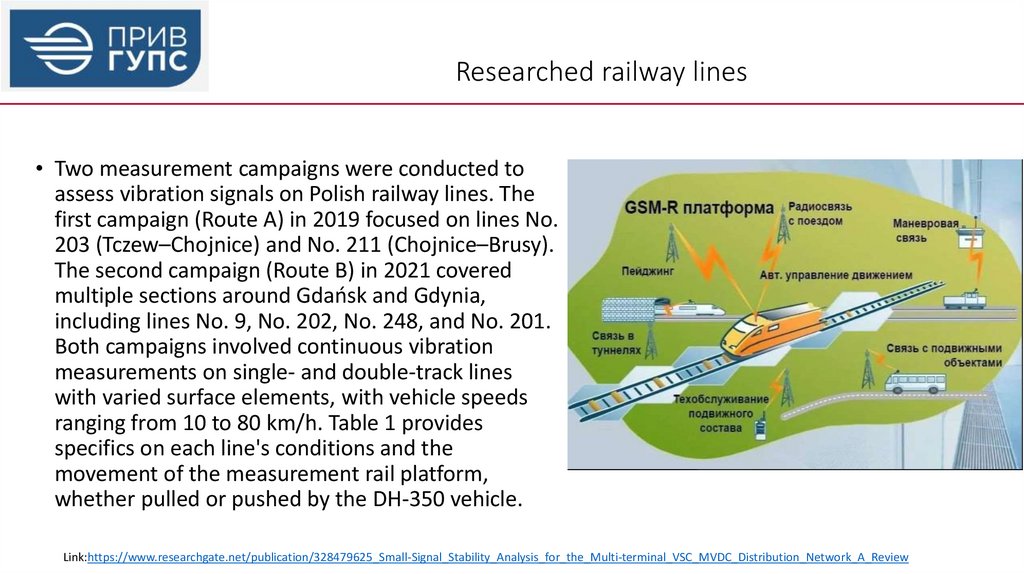 ПРИВ ГУПС

Researched railway lines

• Two measurement campaigns were conducted to assess vibration signals on Polish railway lines. The first campaign (Route A) in 2019 focused on lines No. 203 (Tczew–Chojnice) and No. 211 (Chojnice–Brusy). The second campaign (Route B) in 2021 covered multiple sections around Gdańsk and Gdynia, including lines No. 9, No. 202, No. 248, and No. 201. Both campaigns involved continuous vibration measurements on single- and double-track lines with varied surface elements, with vehicle speeds ranging from 10 to 80 km/h. Table 1 provides specifics on each line's conditions and the movement of the measurement rail platform, whether pulled or pushed by the DH-350 vehicle.

GSM-R платформа
Радиосвязь с поездом
Маневровая связь
Пейджинг
Авт. управление движением
Связь в туннелях
Связь с подвижными объектами
Техобслуживание подвижного состава

Link:https://www.researchgate.net/publication/328479625_Small-Signal_Stability_Analysis_for_the_Multi-terminal_VSC_MVDC_Distribution_Network_A_Review